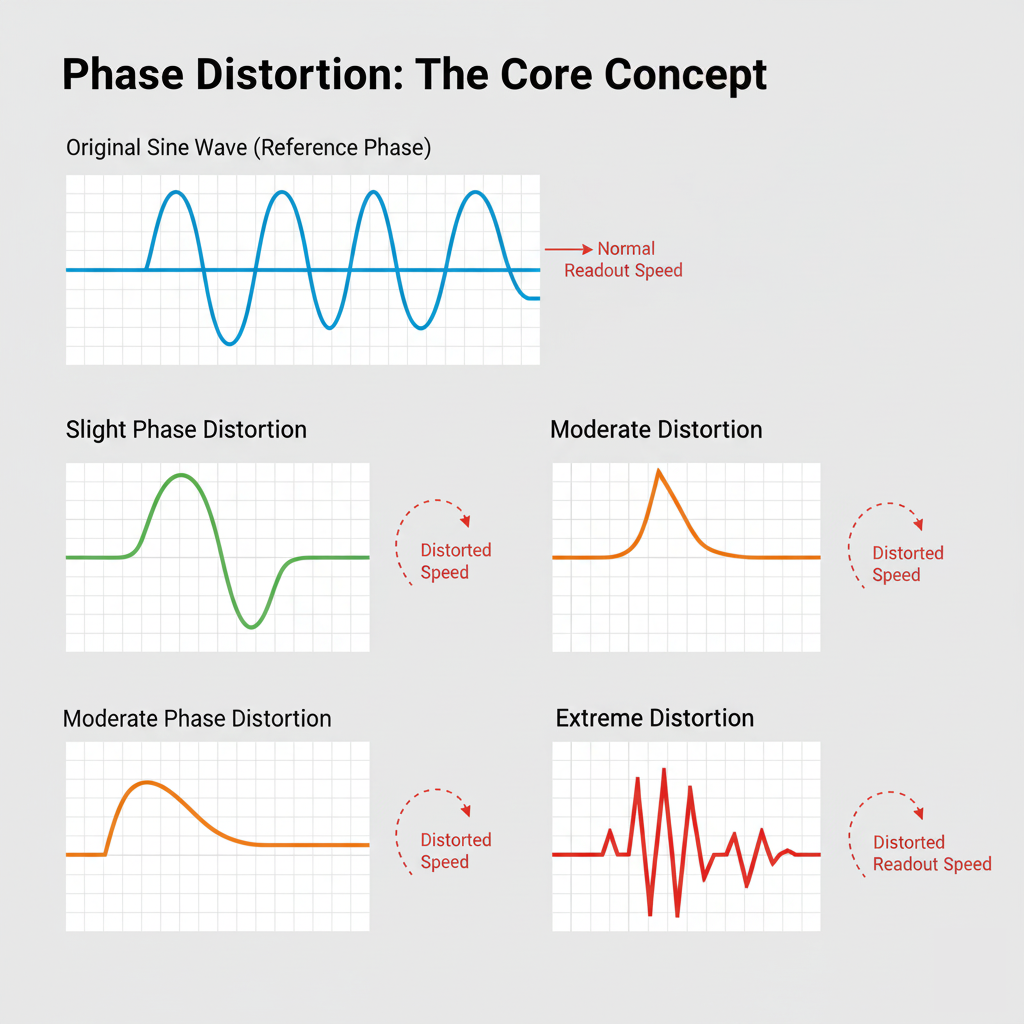 Phase Distortion: The Core Concept

Original Sine Wave (Reference Phase)

Normal Readout Speed

Slight Phase Distortion

Distorted Speed

Moderate Distortion

Distorted Speed

Moderate Phase Distortion

Distorted Speed

Extreme Distortion

Distorted Readout Speed